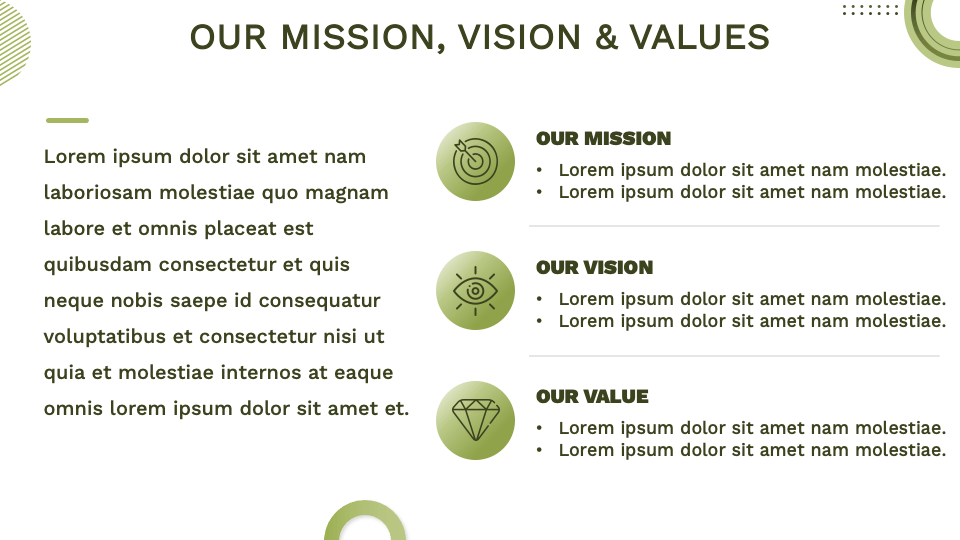 OUR MISSION, VISION & VALUES

Lorem ipsum dolor sit amet nam laboriosam molestiae quo magnam labore et omnis placeat est quibusdam consectetur et quis neque nobis saepe id consequatur voluptatibus et consectetur nisi ut quia et molestiae internos at eaque omnis lorem ipsum dolor sit amet et.

OUR MISSION
• Lorem ipsum dolor sit amet nam molestiae.
• Lorem ipsum dolor sit amet nam molestiae.

OUR VISION
• Lorem ipsum dolor sit amet nam molestiae.
• Lorem ipsum dolor sit amet nam molestiae.

OUR VALUE
• Lorem ipsum dolor sit amet nam molestiae.
• Lorem ipsum dolor sit amet nam molestiae.